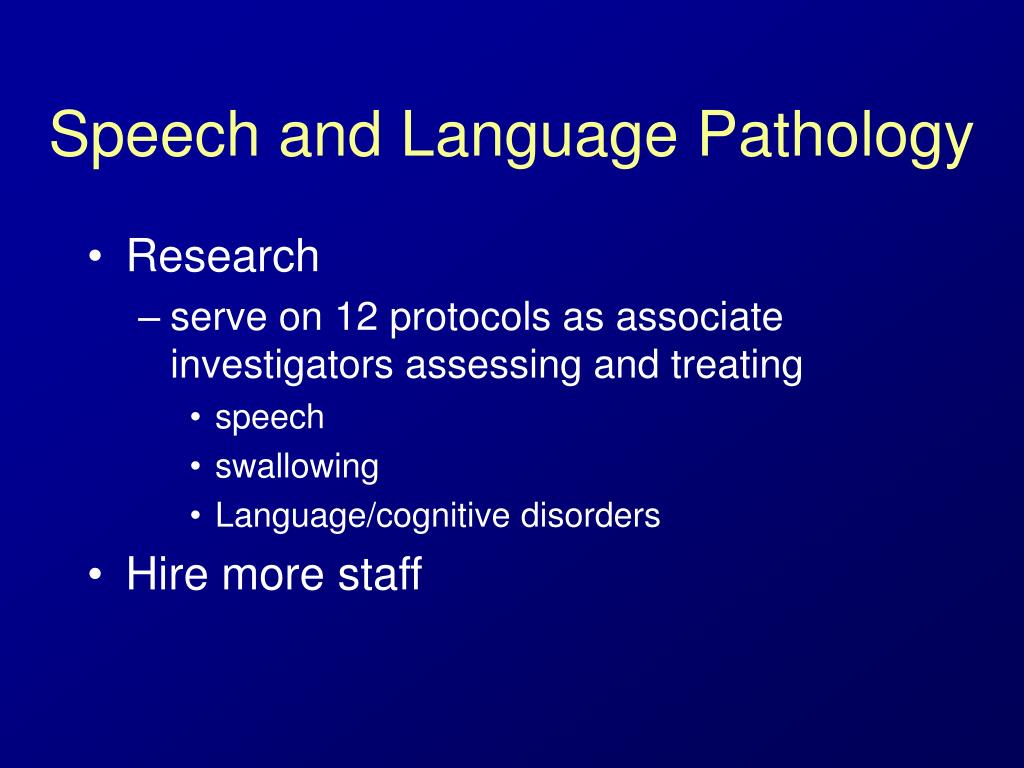 Speech and Language Pathology

• Research
– serve on 12 protocols as associate investigators assessing and treating
• speech
• swallowing
• Language/cognitive disorders
• Hire more staff